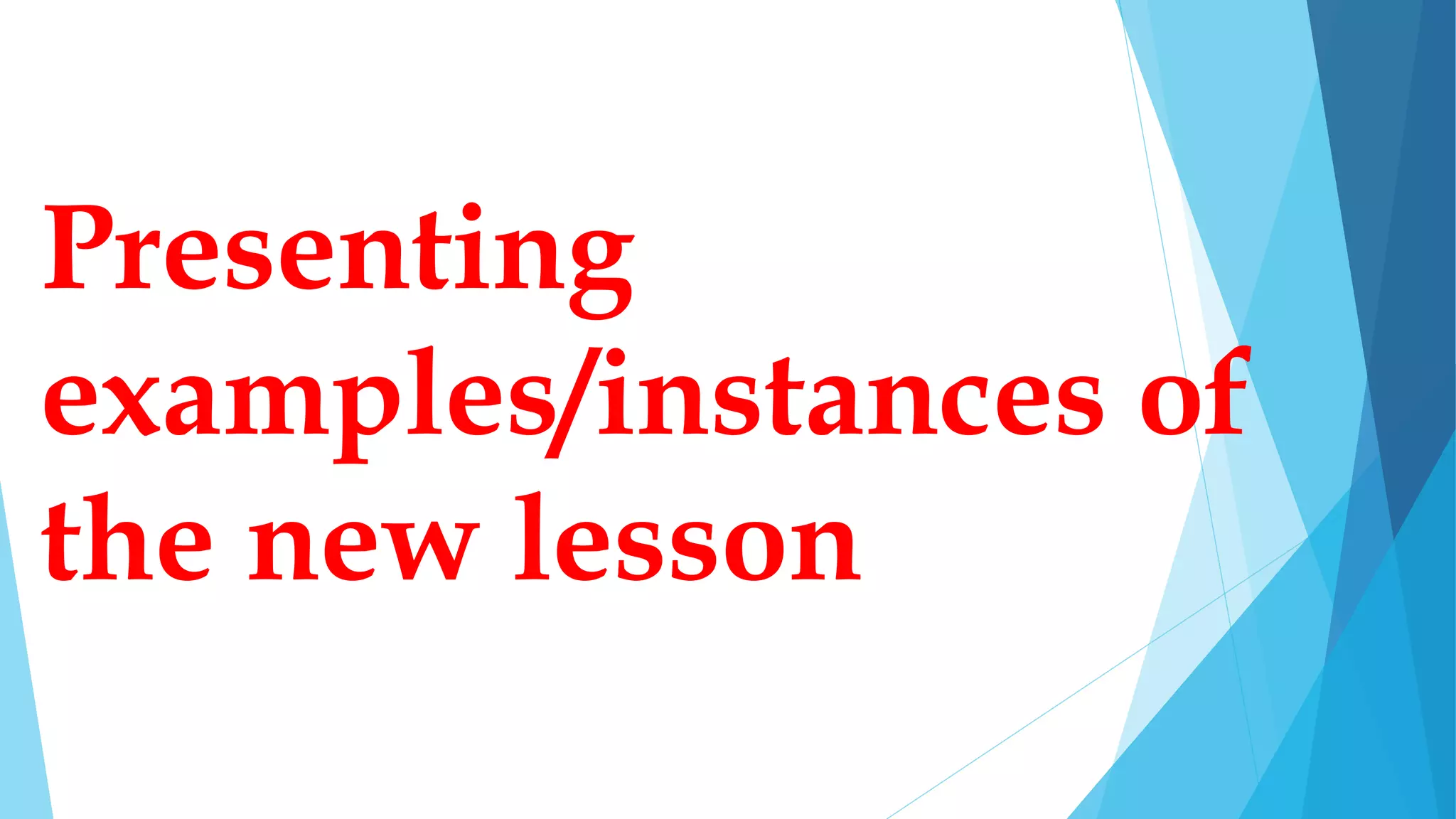 Presenting examples/instances of the new lesson